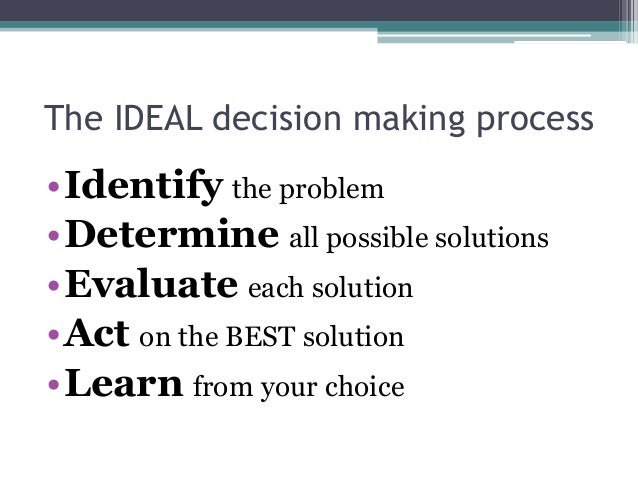 The IDEAL decision making process

• Identify the problem
• Determine all possible solutions
• Evaluate each solution
• Act on the BEST solution
• Learn from your choice